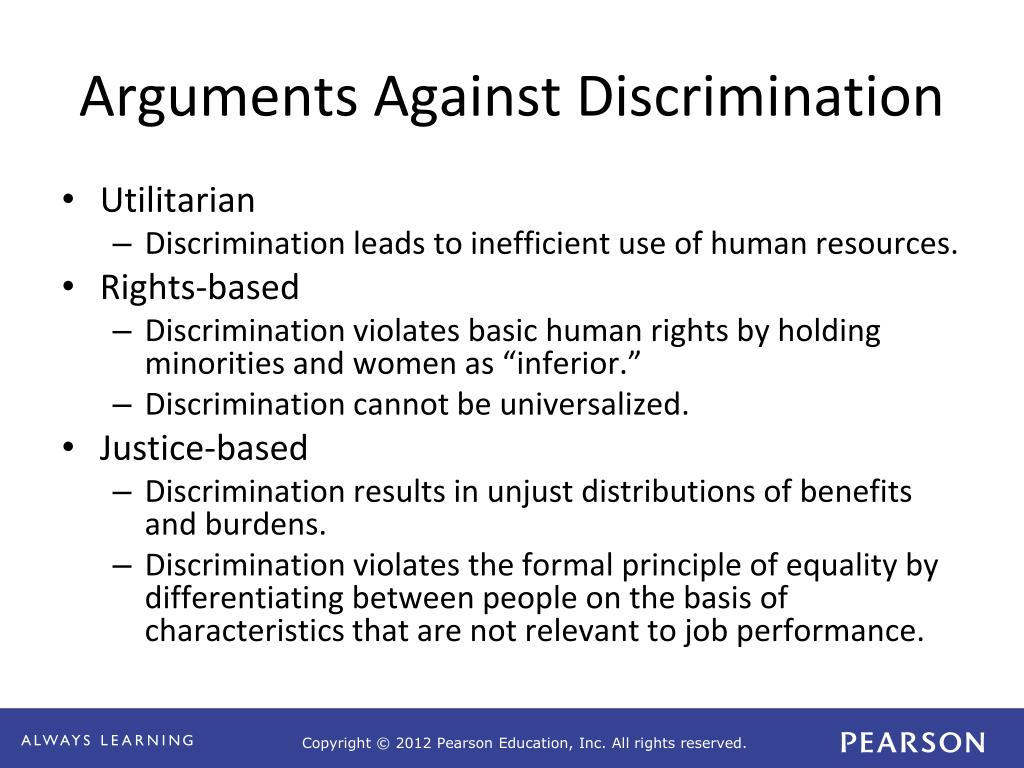 Arguments Against Discrimination

• Utilitarian
– Discrimination leads to inefficient use of human resources.
• Rights-based
– Discrimination violates basic human rights by holding minorities and women as “inferior.”
– Discrimination cannot be universalized.
• Justice-based
– Discrimination results in unjust distributions of benefits and burdens.
– Discrimination violates the formal principle of equality by differentiating between people on the basis of characteristics that are not relevant to job performance.

ALWAYS LEARNING

Copyright © 2012 Pearson Education, Inc. All rights reserved.

PEARSON